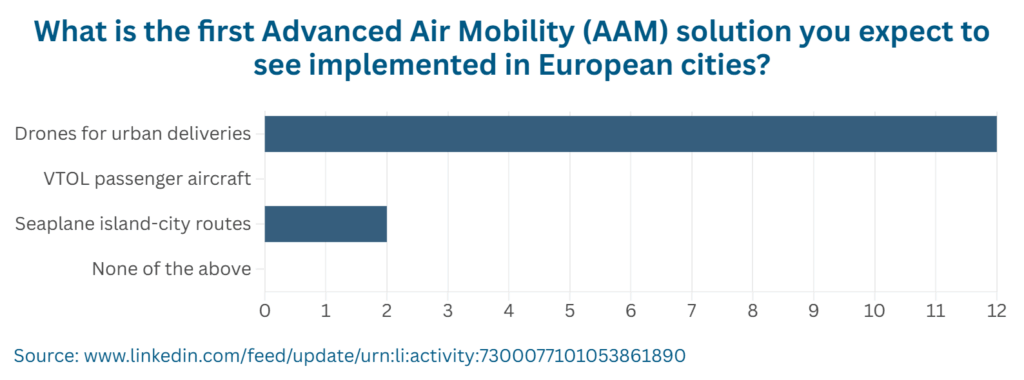 What is the first Advanced Air Mobility (AAM) solution you expect to see implemented in European cities?

Drones for urban deliveries
VTOL passenger aircraft
Seaplane island-city routes
None of the above

0 1 2 3 4 5 6 7 8 9 10 11 12

Source: www.linkedin.com/feed/update/urn:li:activity:7300077101053861890